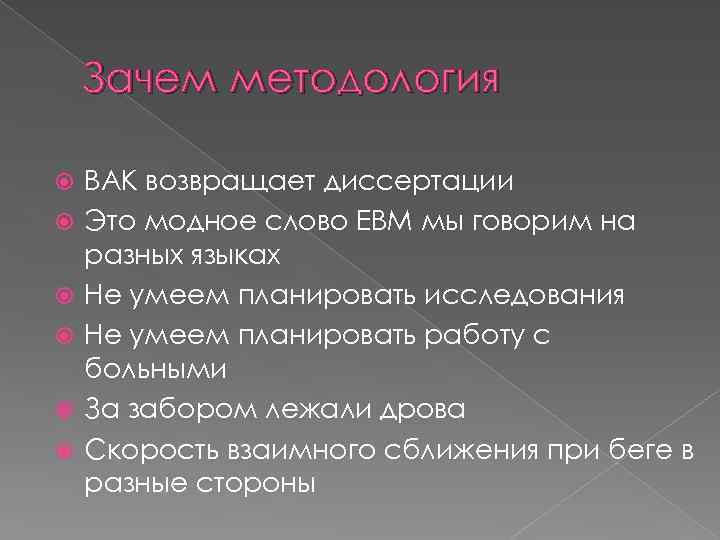 Зачем методология

ВАК возвращает диссертации
Это модное слово ЕВМ мы говорим на разных языках
Не умеем планировать исследования
Не умеем планировать работу с больными
За забором лежали дрова
Скорость взаимного сближения при беге в разные стороны